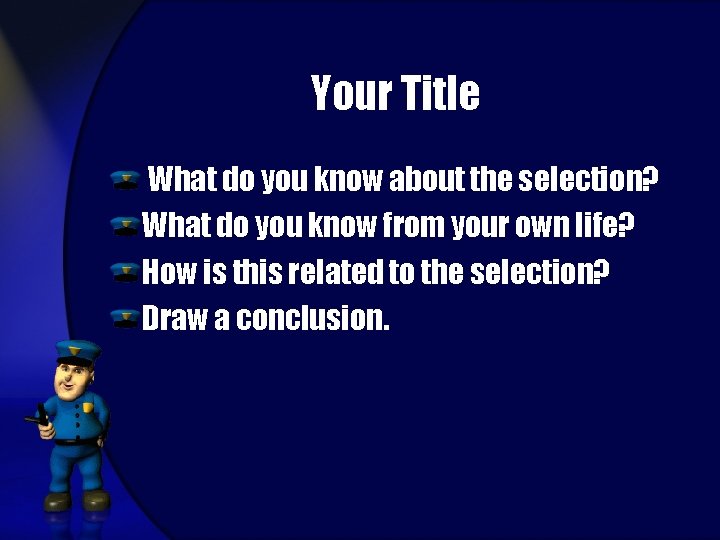 Your Title

What do you know about the selection?
What do you know from your own life?
How is this related to the selection?
Draw a conclusion.